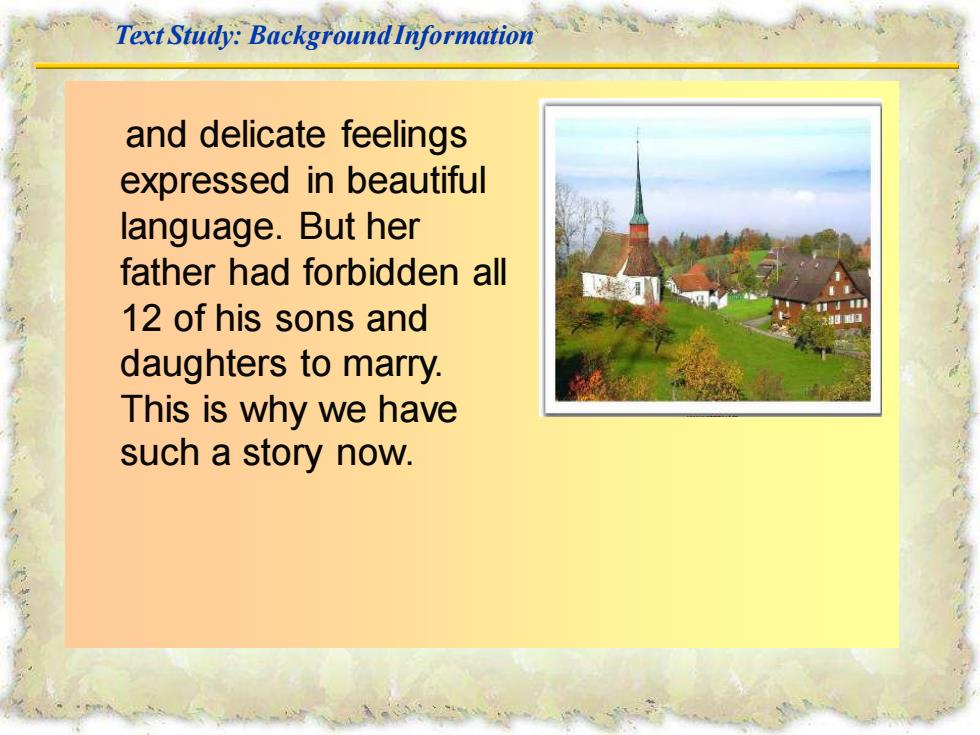 Text Study: Background Information

and delicate feelings expressed in beautiful language. But her father had forbidden all 12 of his sons and daughters to marry. This is why we have such a story now.